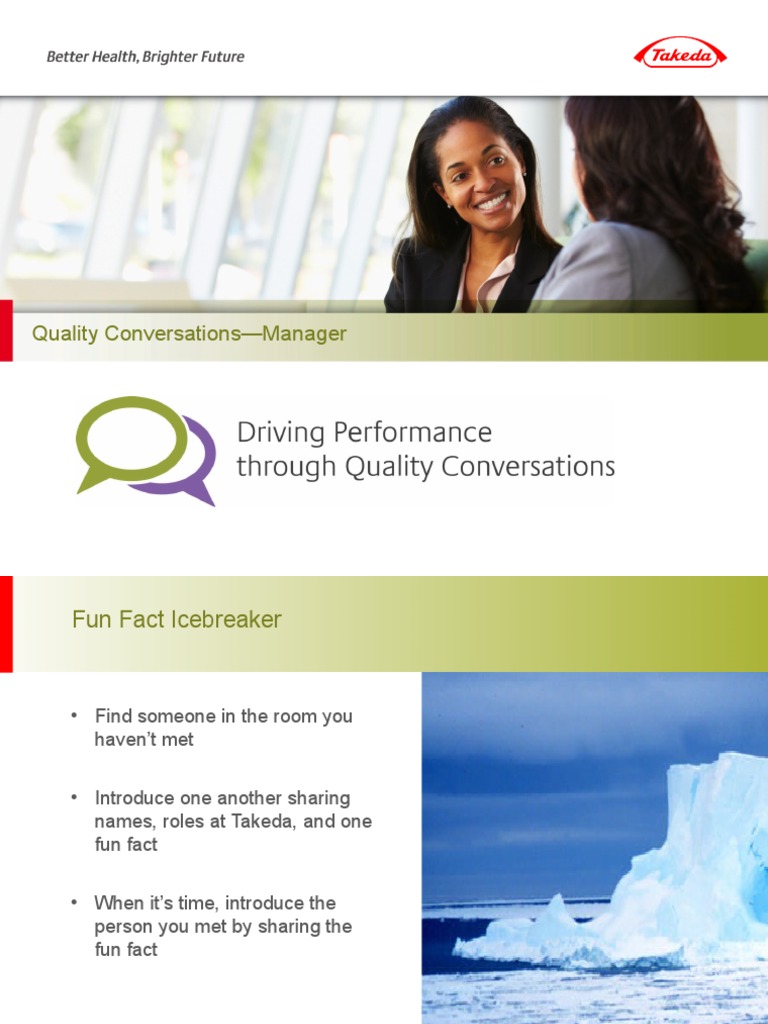 Better Health, Brighter Future

Takeda

Quality Conversations—Manager

Driving Performance through Quality Conversations

Fun Fact Icebreaker

• Find someone in the room you haven't met

• Introduce one another sharing names, roles at Takeda, and one fun fact

• When it's time, introduce the person you met by sharing the fun fact